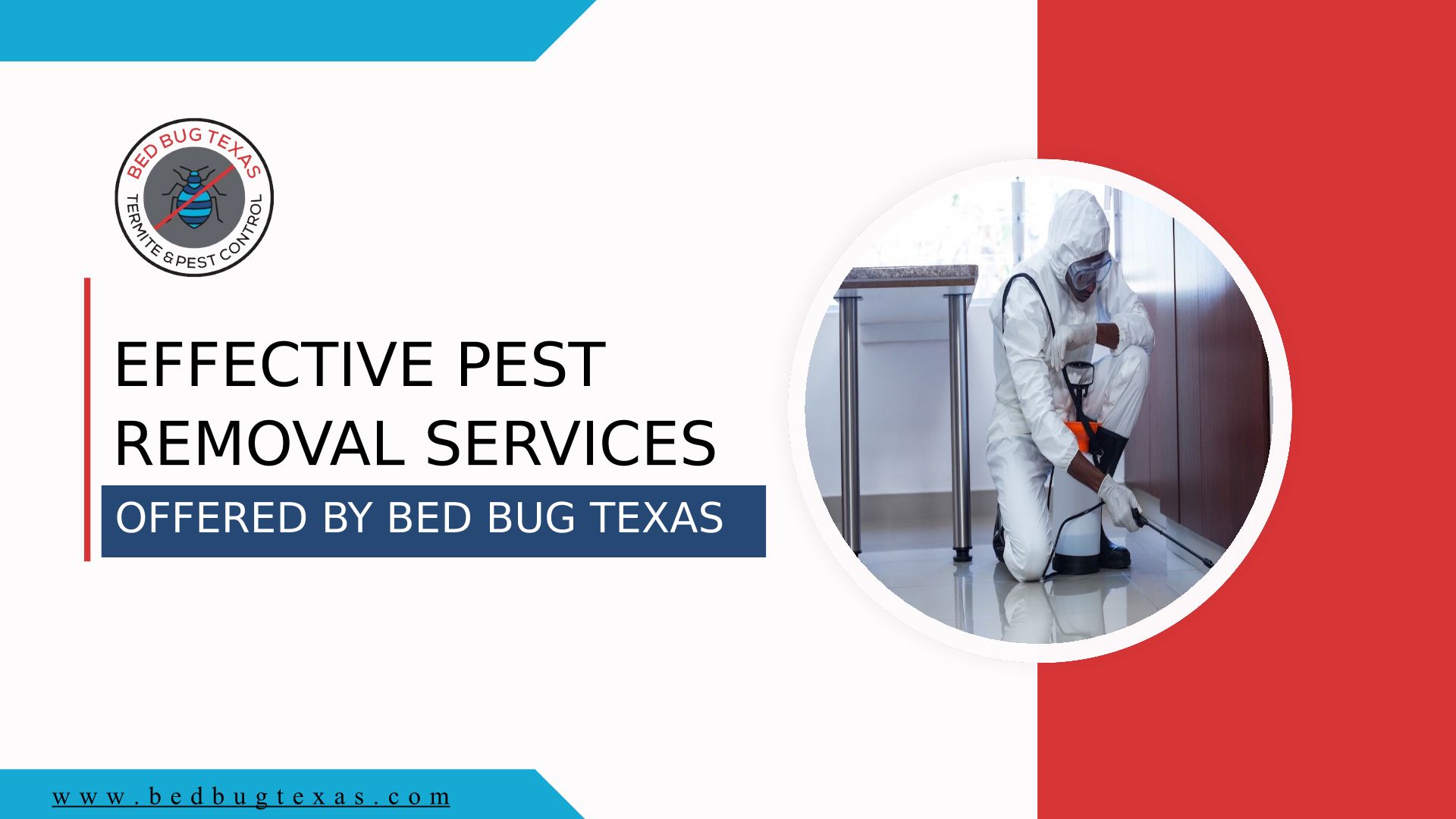 BED BUG TEXAS
TERMITE & PEST CONTROL

EFFECTIVE PEST REMOVAL SERVICES

OFFERED BY BED BUG TEXAS

www.bedbugtexas.com